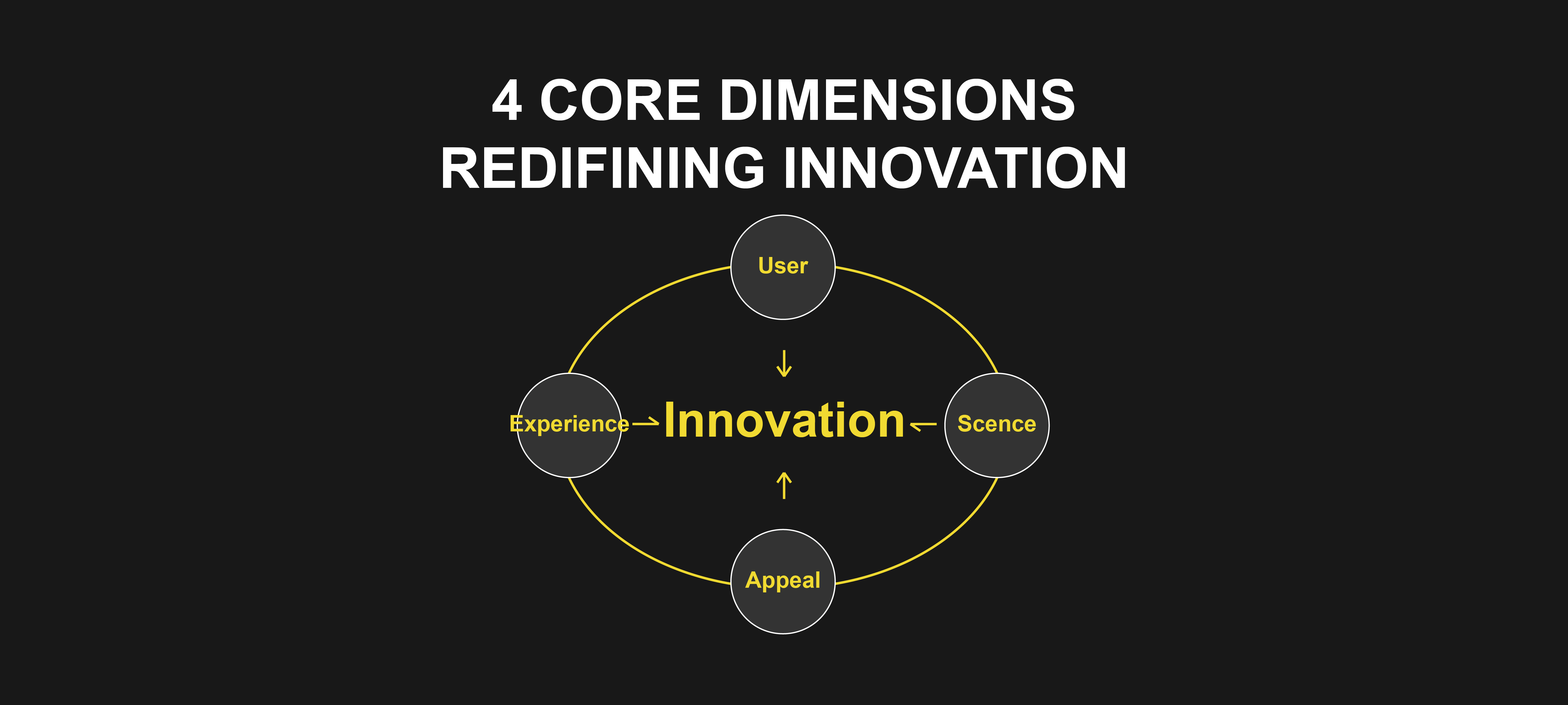 4 CORE DIMENSIONS
REDIFINING INNOVATION

User

Experience

Innovation

Scence

Appeal